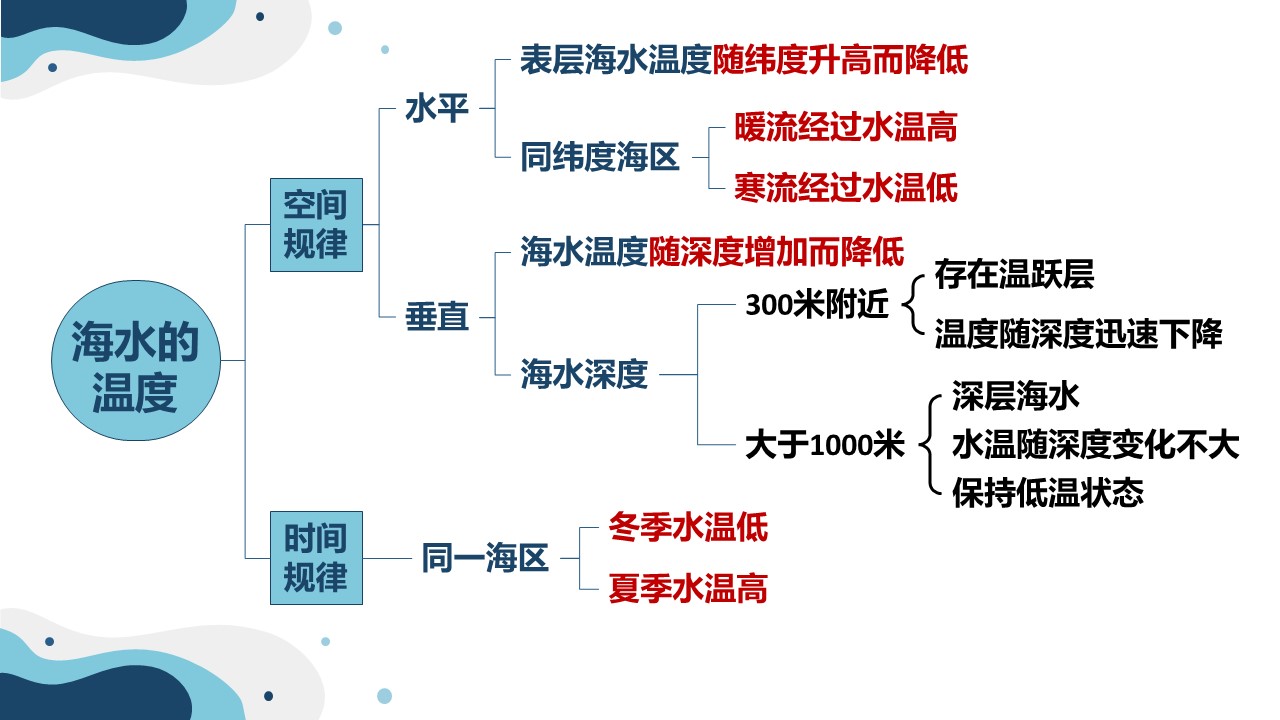 海水的温度

空间规律

水平

表层海水温度随纬度升高而降低

同纬度海区

暖流经过水温高

寒流经过水温低

垂直

海水温度随深度增加而降低

海水深度

300米附近

存在温跃层

温度随深度迅速下降

大于1000米

深层海水

水温随深度变化不大

保持低温状态

时间规律

同一海区

冬季水温低

夏季水温高